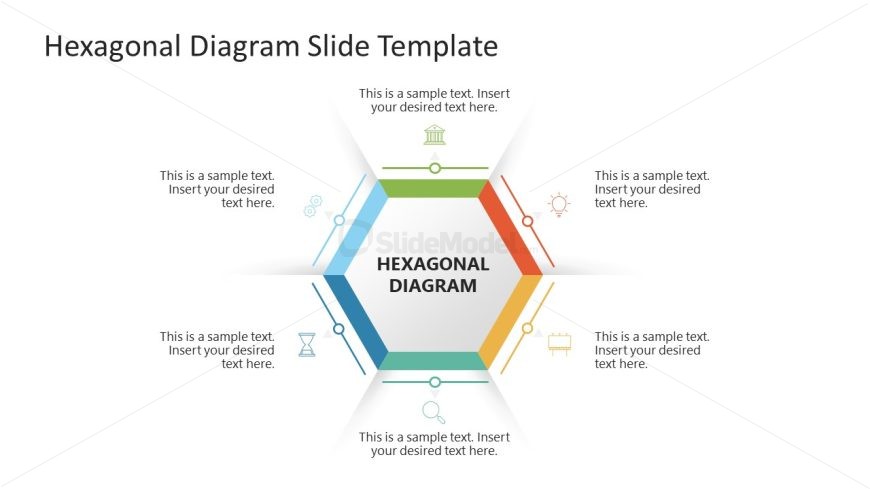 Hexagonal Diagram Slide Template

This is a sample text. Insert your desired text here.

This is a sample text. Insert your desired text here.

This is a sample text. Insert your desired text here.

SlideModel

HEXAGONAL DIAGRAM

This is a sample text. Insert your desired text here.

This is a sample text. Insert your desired text here.

This is a sample text. Insert your desired text here.